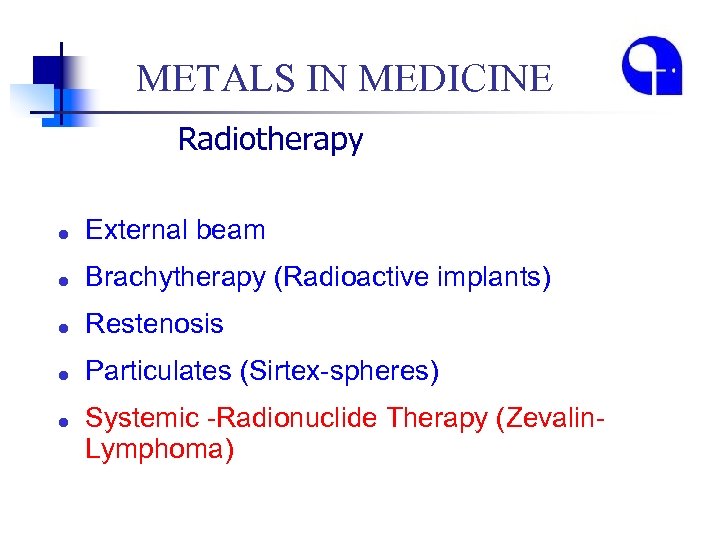 METALS IN MEDICINE

Radiotherapy

- External beam
- Brachytherapy (Radioactive implants)
- Restenosis
- Particulates (Sirtex-spheres)
- Systemic -Radionuclide Therapy (Zevalin-Lymphoma)